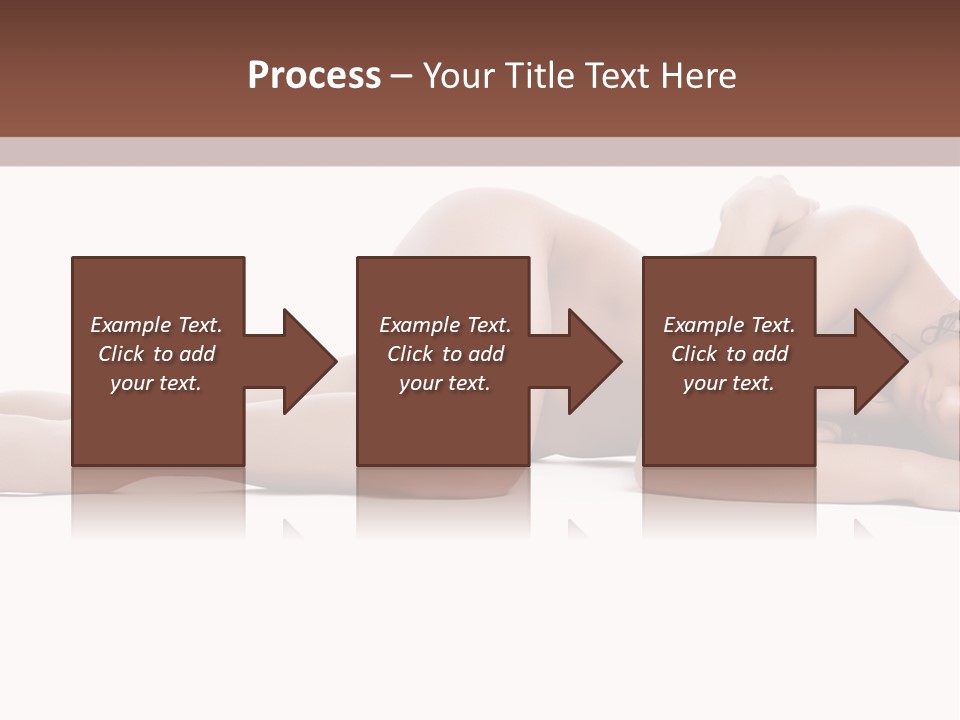 Process – Your Title Text Here

Example Text. Click to add your text.

Example Text. Click to add your text.

Example Text. Click to add your text.